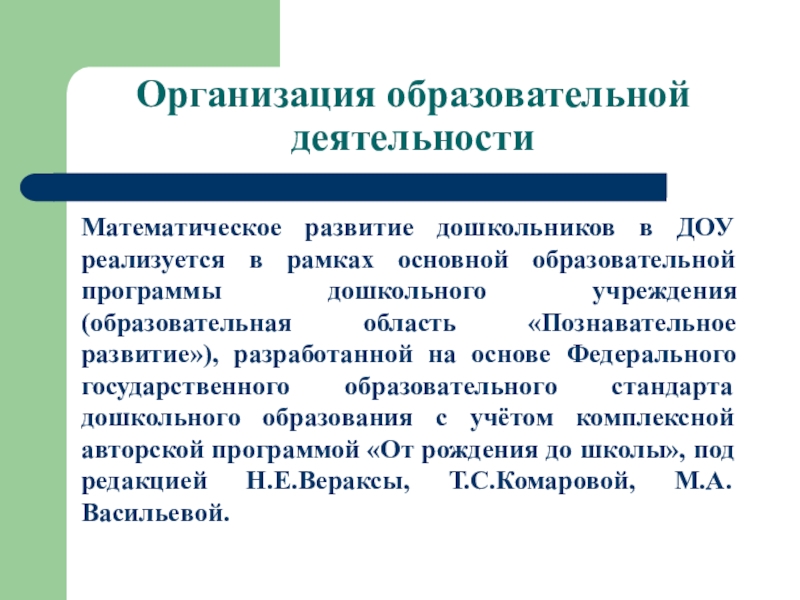 Организация образовательной деятельности

Математическое развитие дошкольников в ДОУ реализуется в рамках основной образовательной программы дошкольного учреждения (образовательная область «Познавательное развитие»), разработанной на основе Федерального государственного образовательного стандарта дошкольного образования с учётом комплексной авторской программой «От рождения до школы», под редакцией Н.Е.Вераксы, Т.С.Комаровой, М.А. Васильевой.